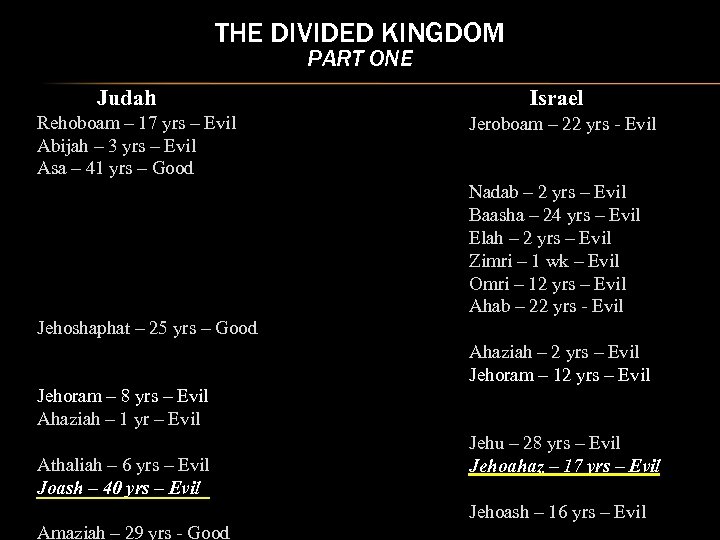 THE DIVIDED KINGDOM
PART ONE

Judah
Rehoboam – 17 yrs – Evil
Abijah – 3 yrs – Evil
Asa – 41 yrs – Good

Jehoshaphat – 25 yrs – Good

Jehoram – 8 yrs – Evil
Ahaziah – 1 yr – Evil

Athaliah – 6 yrs – Evil
Joash – 40 yrs – Evil

Amaziah – 29 yrs - Good

Israel
Jeroboam – 22 yrs - Evil

Nadab – 2 yrs – Evil
Baasha – 24 yrs – Evil
Elah – 2 yrs – Evil
Zimri – 1 wk – Evil
Omri – 12 yrs – Evil
Ahab – 22 yrs - Evil

Ahaziah – 2 yrs – Evil
Jehoram – 12 yrs – Evil

Jehu – 28 yrs – Evil
Jehoahaz – 17 yrs – Evil

Jehoash – 16 yrs – Evil